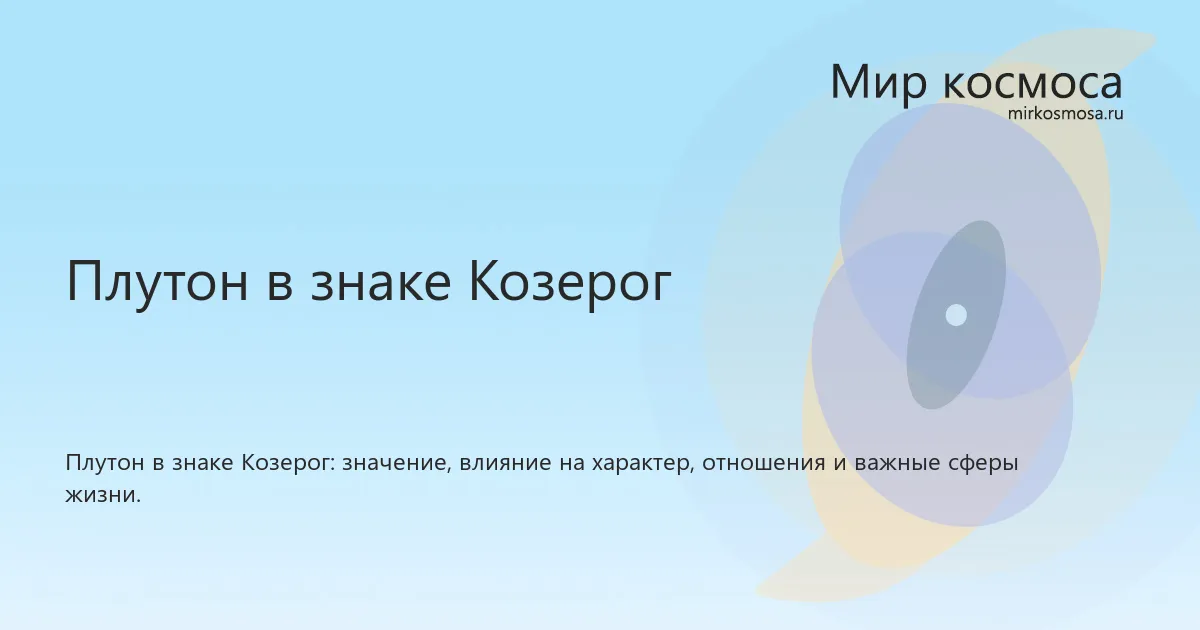 Мир космоса
mirkosmosa.ru

Плутон в знаке Козерог

Плутон в знаке Козерог: значение, влияние на характер, отношения и важные сферы жизни.